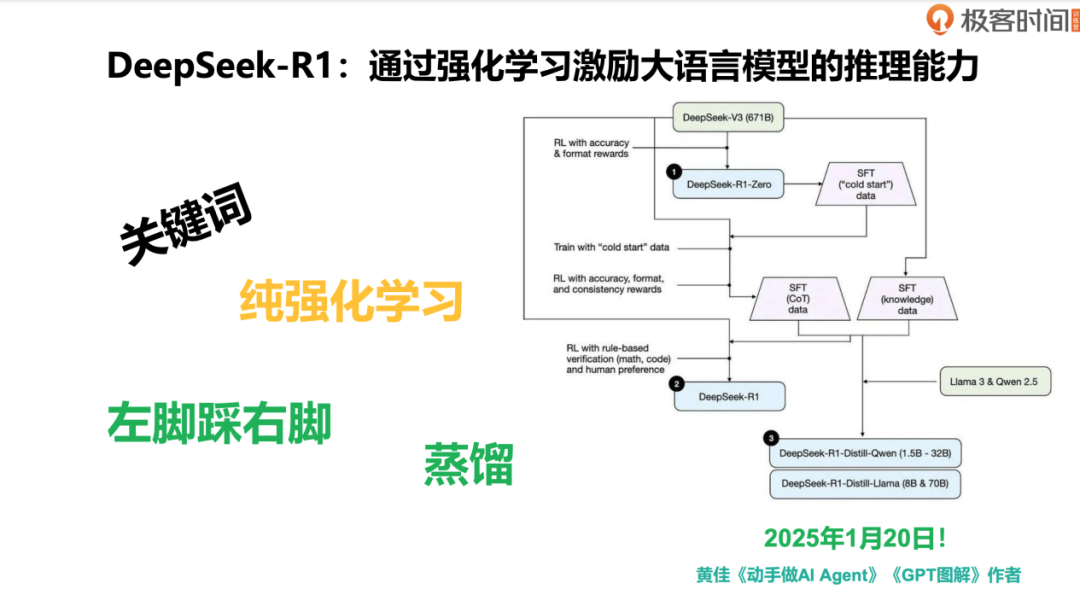 极客时间

DeepSeek-R1：通过强化学习激励大语言模型的推理能力

关键词

纯强化学习

左脚踩右脚

蒸馏

DeepSeek-V3 (671B)

RL with accuracy & format rewards

1

DeepSeek-R1-Zero

SFT ("cold start") data

Train with "cold start" data

RL with accuracy, format, and consistency rewards

SFT (CoT) data

SFT (knowledge) data

RL with rule-based verification (math, code) and human preference

2

DeepSeek-R1

Llama 3 & Qwen 2.5

3

DeepSeek-R1-Distill-Qwen (1.5B - 32B)

DeepSeek-R1-Distill-Llama (8B & 70B)

2025年1月20日！

黄佳《动手做AI Agent》《GPT图解》作者